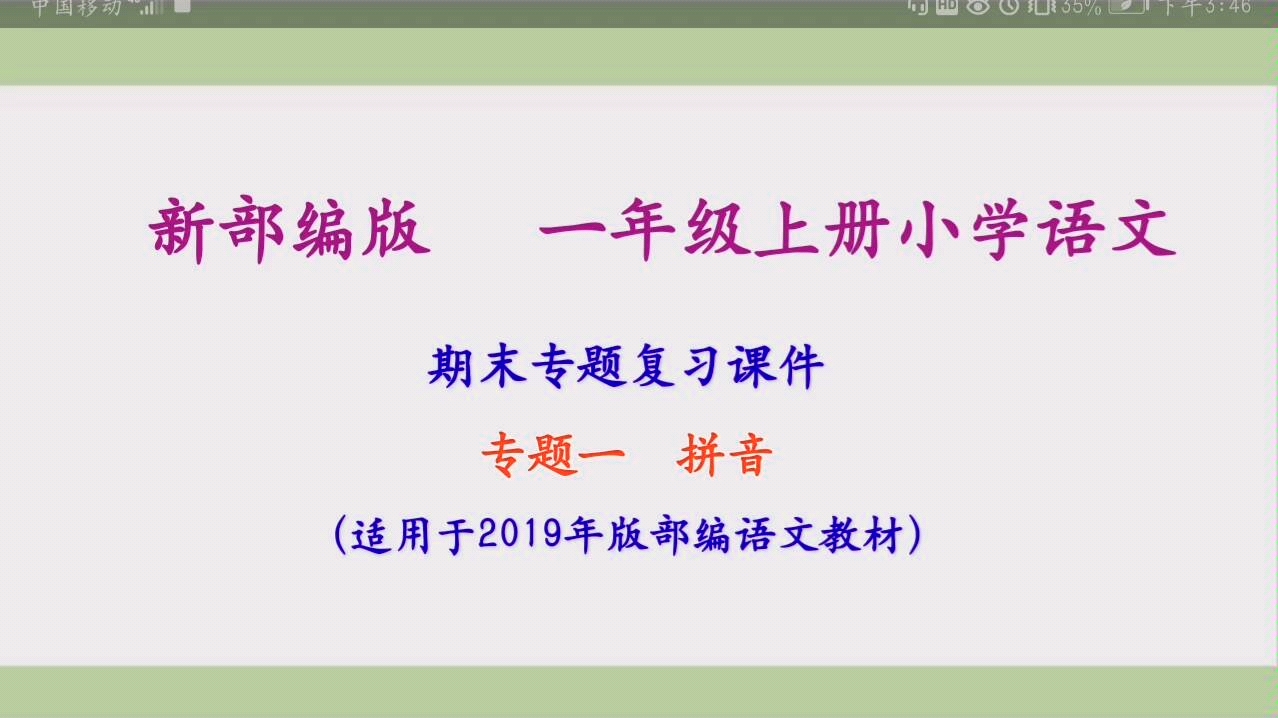 中国移动 HD 35% 下午3:46

新部编版　一年级上册小学语文

期末专题复习课件

专题一　拼音

（适用于2019年版部编语文教材）